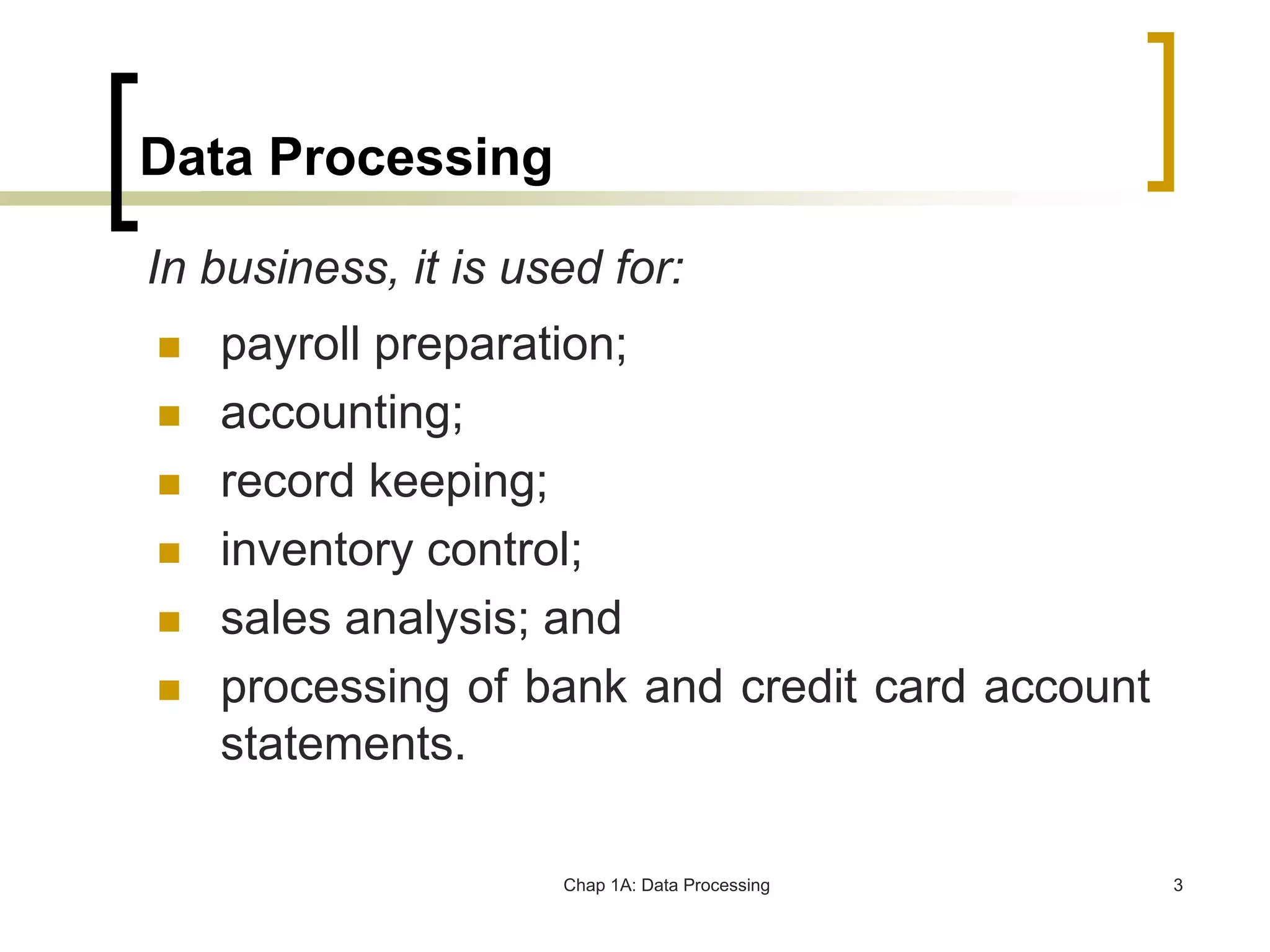 Data Processing

In business, it is used for:

- payroll preparation;
- accounting;
- record keeping;
- inventory control;
- sales analysis; and
- processing of bank and credit card account statements.

Chap 1A: Data Processing

3